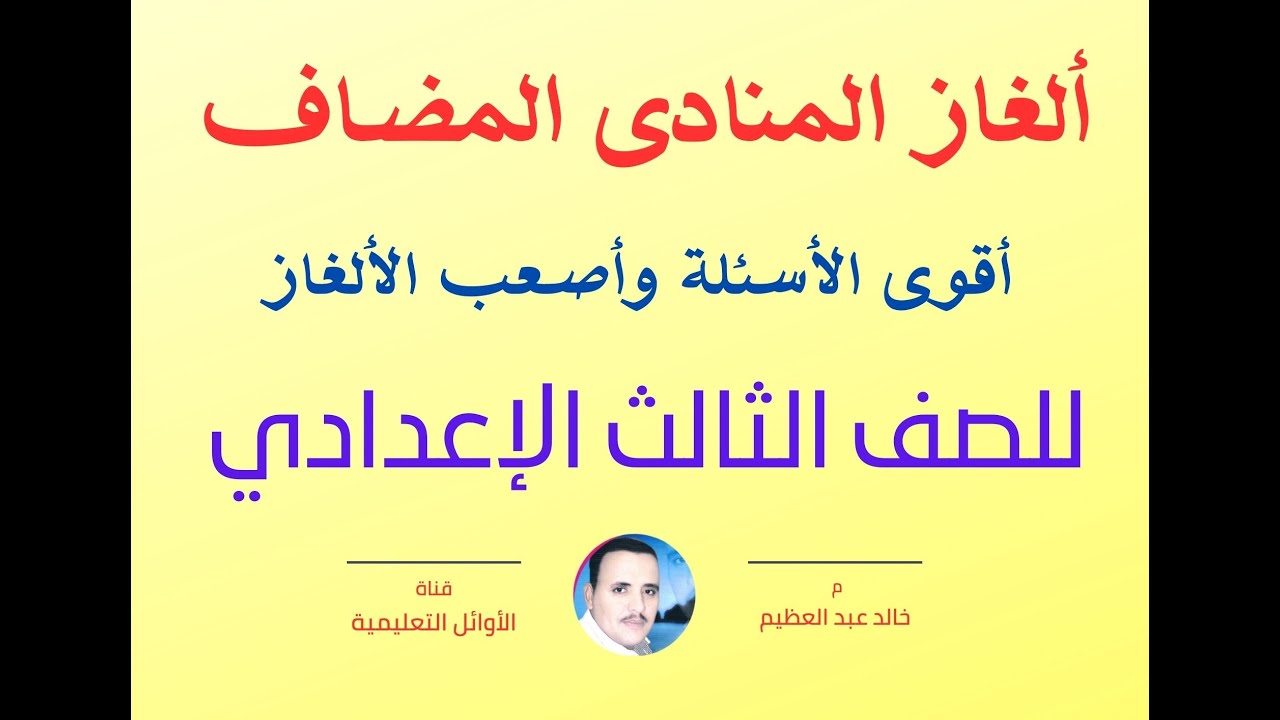 ألغاز المنادى المضاف

أقوى الأسئلة وأصعب الألغاز

للصف الثالث الإعدادي

م
خالد عبد العظيم

قناة
الأوائل التعليمية